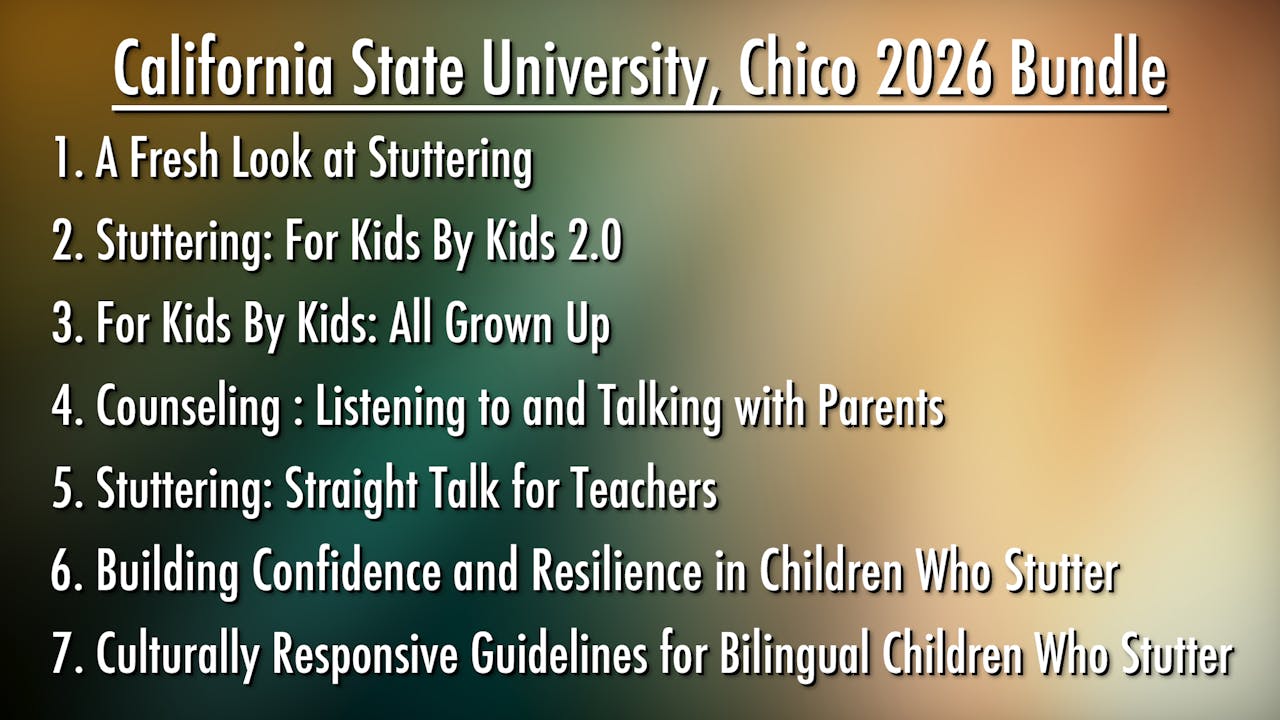 California State University, Chico 2026 Bundle

1. A Fresh Look at Stuttering
2. Stuttering: For Kids By Kids 2.0
3. For Kids By Kids: All Grown Up
4. Counseling : Listening to and Talking with Parents
5. Stuttering: Straight Talk for Teachers
6. Building Confidence and Resilience in Children Who Stutter
7. Culturally Responsive Guidelines for Bilingual Children Who Stutter